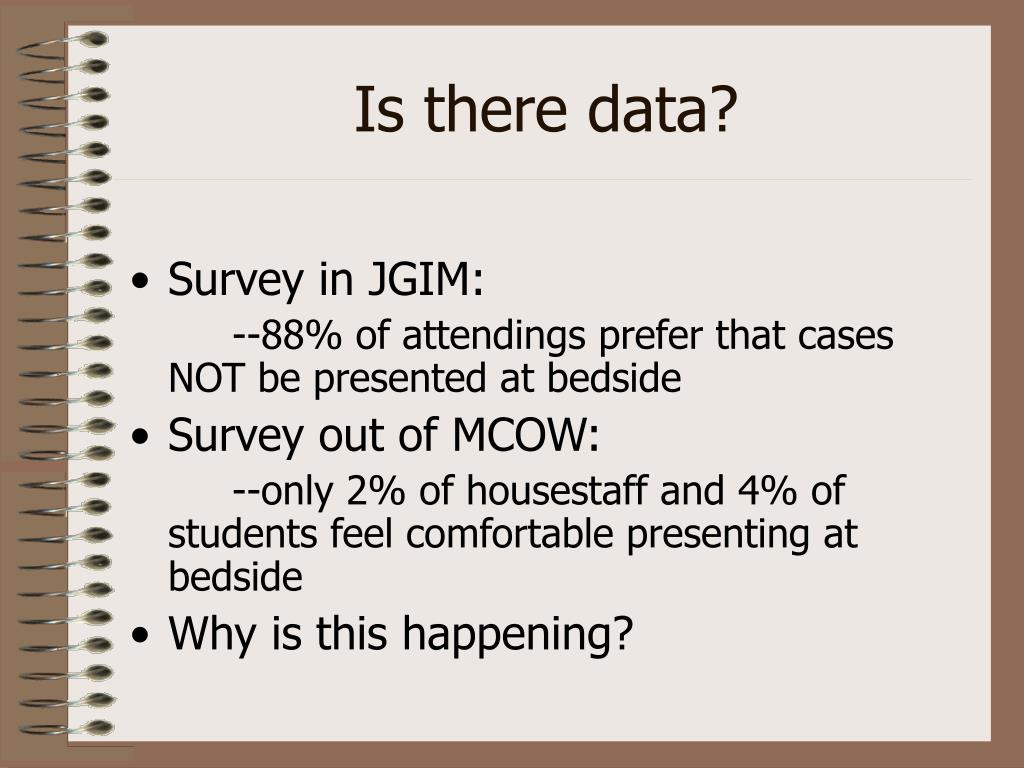 Is there data?

• Survey in JGIM:
--88% of attendings prefer that cases NOT be presented at bedside
• Survey out of MCOW:
--only 2% of housestaff and 4% of students feel comfortable presenting at bedside
• Why is this happening?